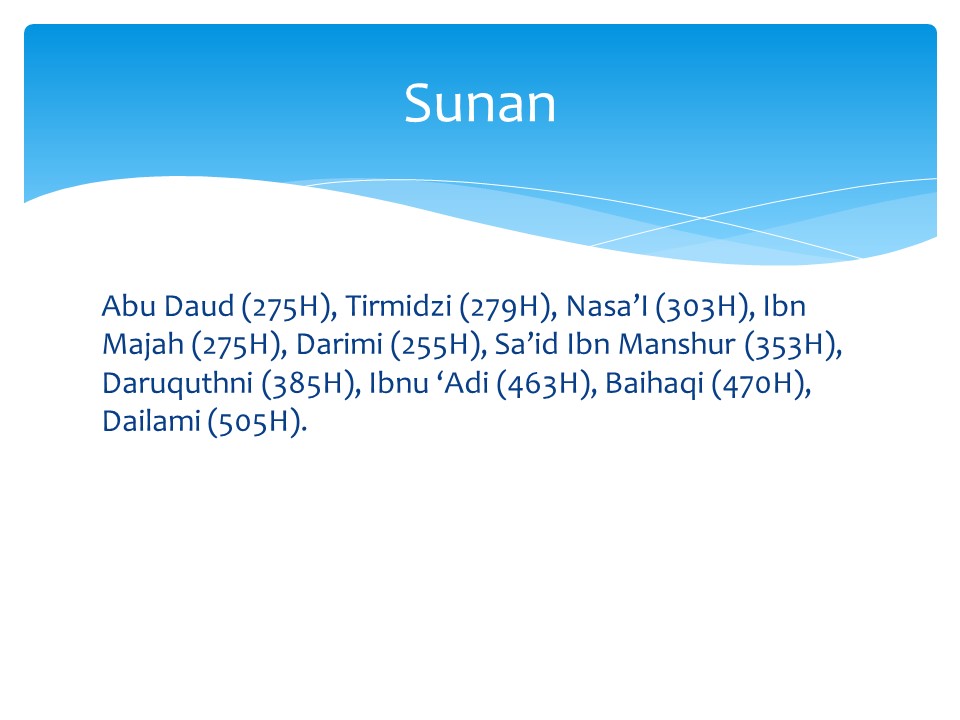 Sunan

Abu Daud (275H), Tirmidzi (279H), Nasa’I (303H), Ibn Majah (275H), Darimi (255H), Sa’id Ibn Manshur (353H), Daruquthni (385H), Ibnu ‘Adi (463H), Baihaqi (470H), Dailami (505H).